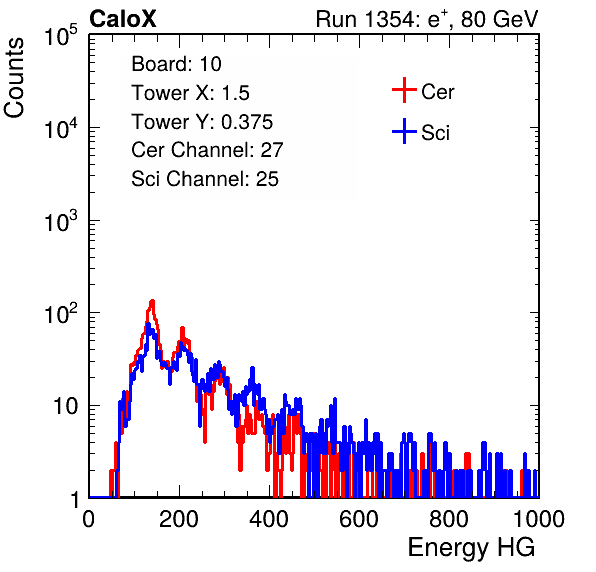 CaloX

Run 1354: $e^{+}$, 80 GeV

Counts

$10^5$
$10^4$
$10^3$
$10^2$
10
1

Board: 10
Tower X: 1.5
Tower Y: 0.375
Cer Channel: 27
Sci Channel: 25

Cer
Sci

0
200
400
600
800
1000

Energy HG